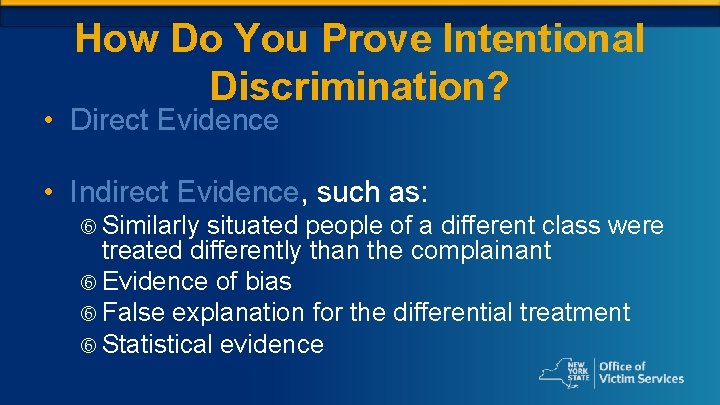 How Do You Prove Intentional Discrimination?

• Direct Evidence

• Indirect Evidence, such as:

⑥ Similarly situated people of a different class were treated differently than the complainant

⑥ Evidence of bias

⑥ False explanation for the differential treatment

⑥ Statistical evidence

NEW YORK STATE | Office of Victim Services